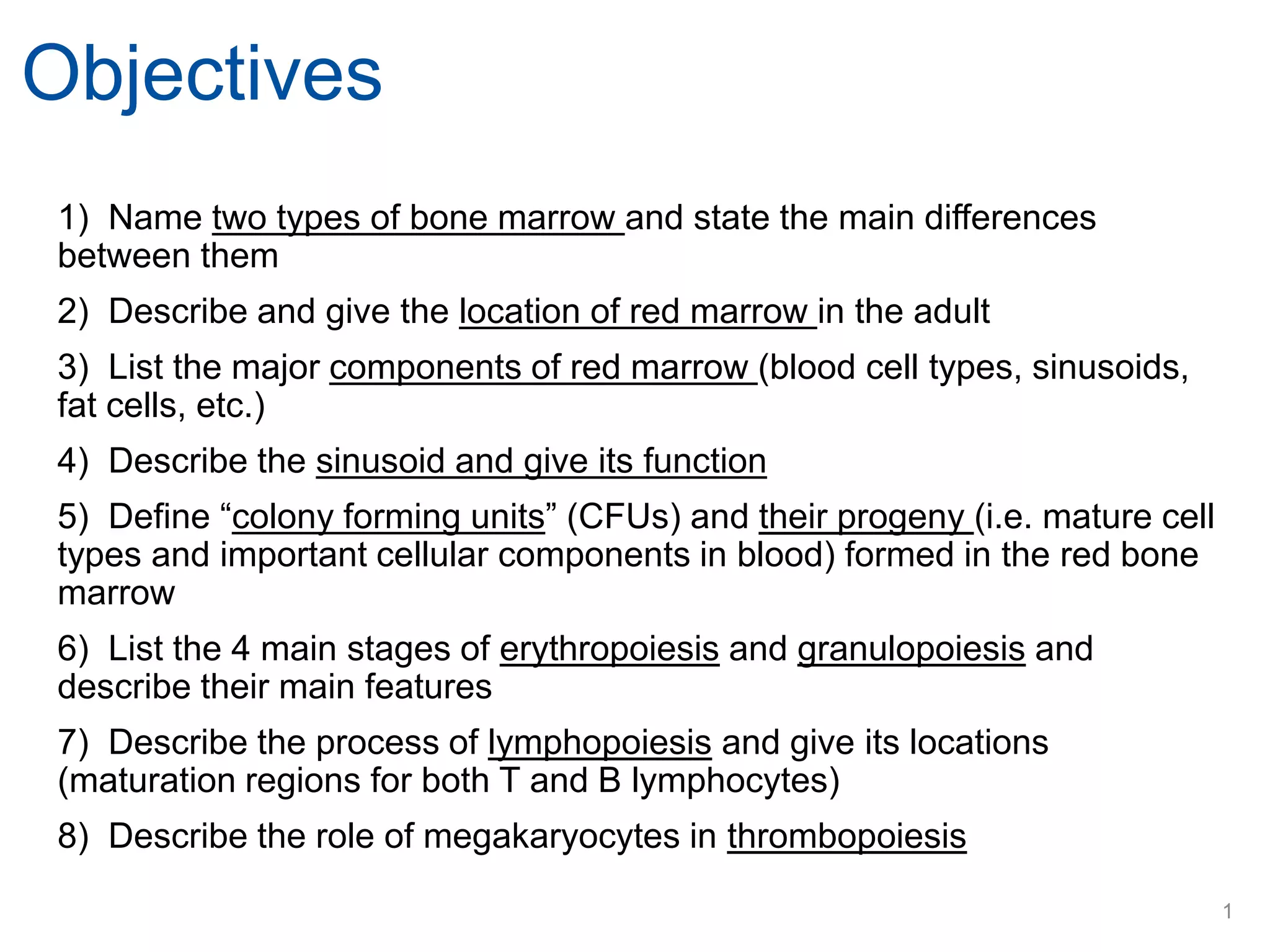 Objectives

1) Name two types of bone marrow and state the main differences between them

2) Describe and give the location of red marrow in the adult

3) List the major components of red marrow (blood cell types, sinusoids, fat cells, etc.)

4) Describe the sinusoid and give its function

5) Define “colony forming units” (CFUs) and their progeny (i.e. mature cell types and important cellular components in blood) formed in the red bone marrow

6) List the 4 main stages of erythropoiesis and granulopoiesis and describe their main features

7) Describe the process of lymphopoiesis and give its locations (maturation regions for both T and B lymphocytes)

8) Describe the role of megakaryocytes in thrombopoiesis

1